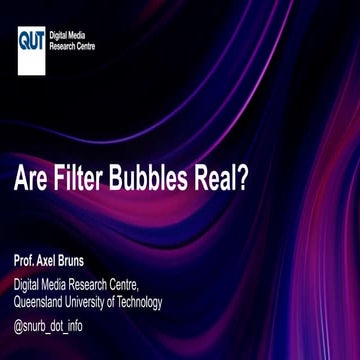 QUT Digital Media Research Centre

Are Filter Bubbles Real?

Prof. Axel Bruns

Digital Media Research Centre, Queensland University of Technology

@snurb_dot_info